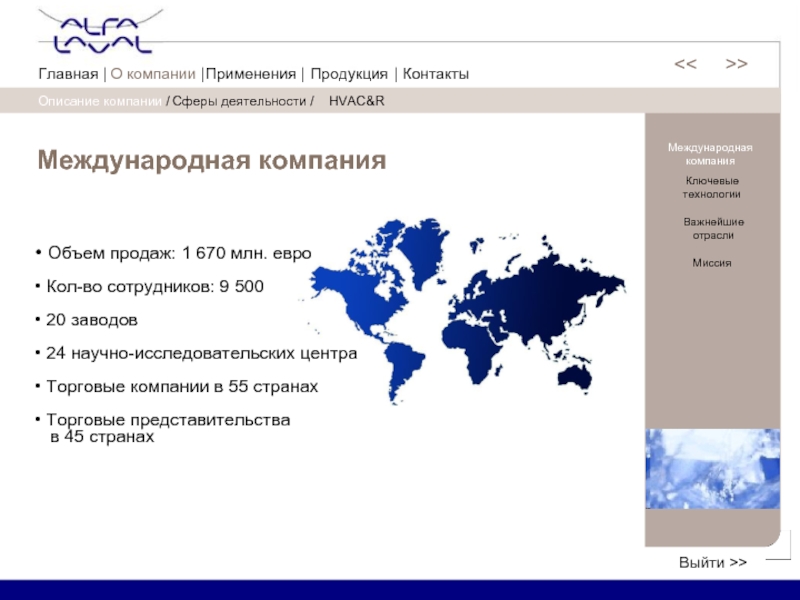 ALFA LAVAL

Главная | О компании |Применения | Продукция | Контакты

<< >>

Описание компании / Сферы деятельности / HVAC&R

Международная компания

• Объем продаж: 1 670 млн. евро

• Кол-во сотрудников: 9 500

• 20 заводов

• 24 научно-исследовательских центра

• Торговые компании в 55 странах

• Торговые представительства в 45 странах

Международная компания

Ключевые технологии

Важнейшие отрасли

Миссия

Выйти >>